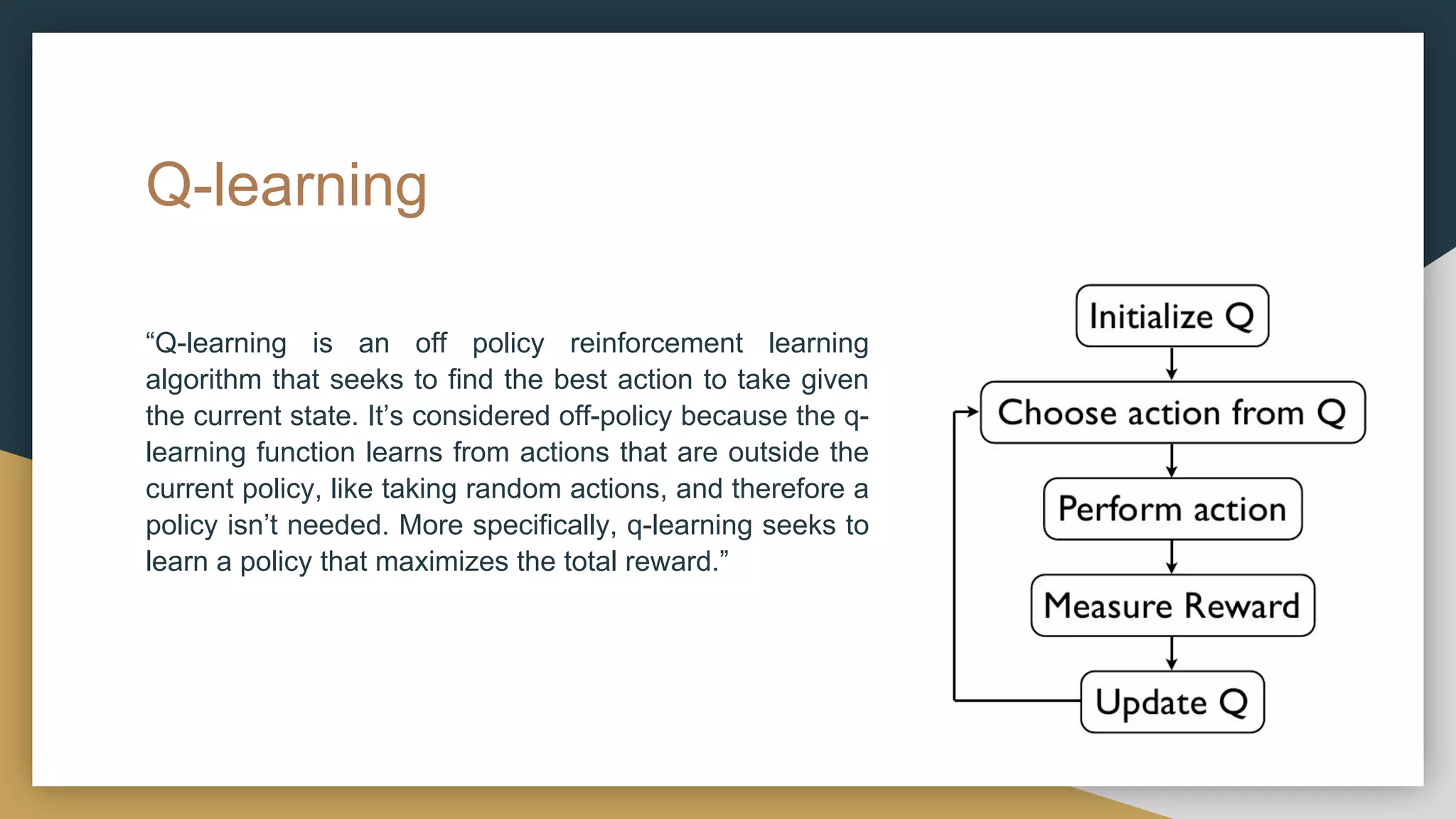 Q-learning

“Q-learning is an off policy reinforcement learning algorithm that seeks to find the best action to take given the current state. It’s considered off-policy because the q-learning function learns from actions that are outside the current policy, like taking random actions, and therefore a policy isn’t needed. More specifically, q-learning seeks to learn a policy that maximizes the total reward.”

Initialize Q

Choose action from Q

Perform action

Measure Reward

Update Q